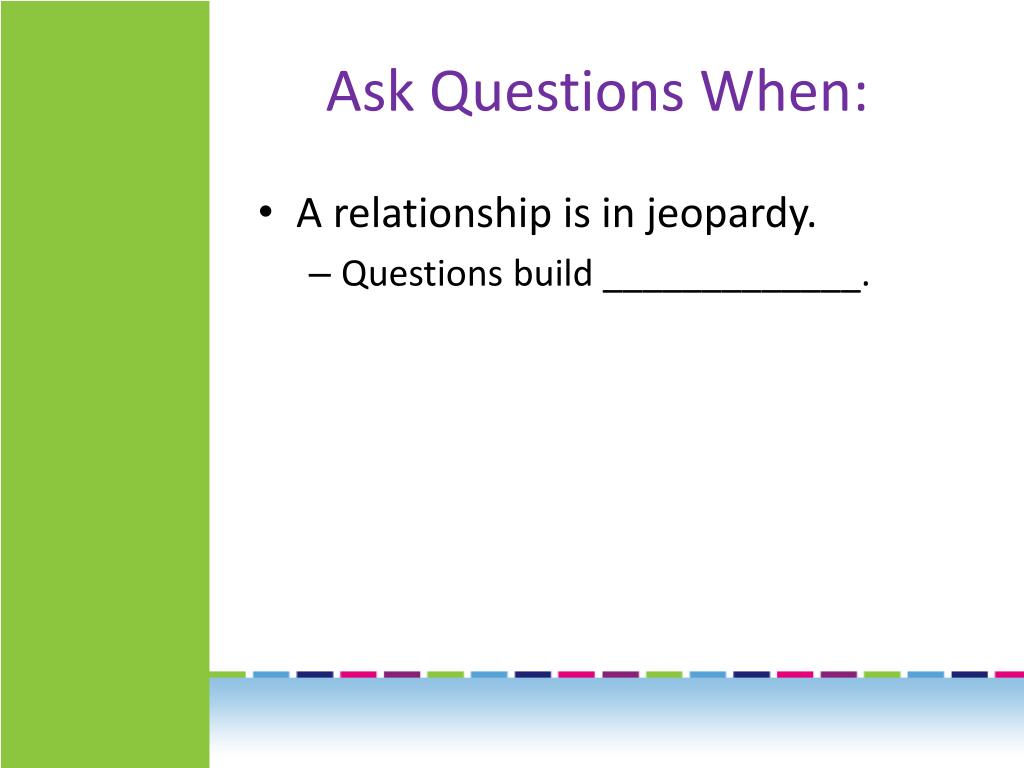 Ask Questions When:

• A relationship is in jeopardy.
– Questions build _____________.